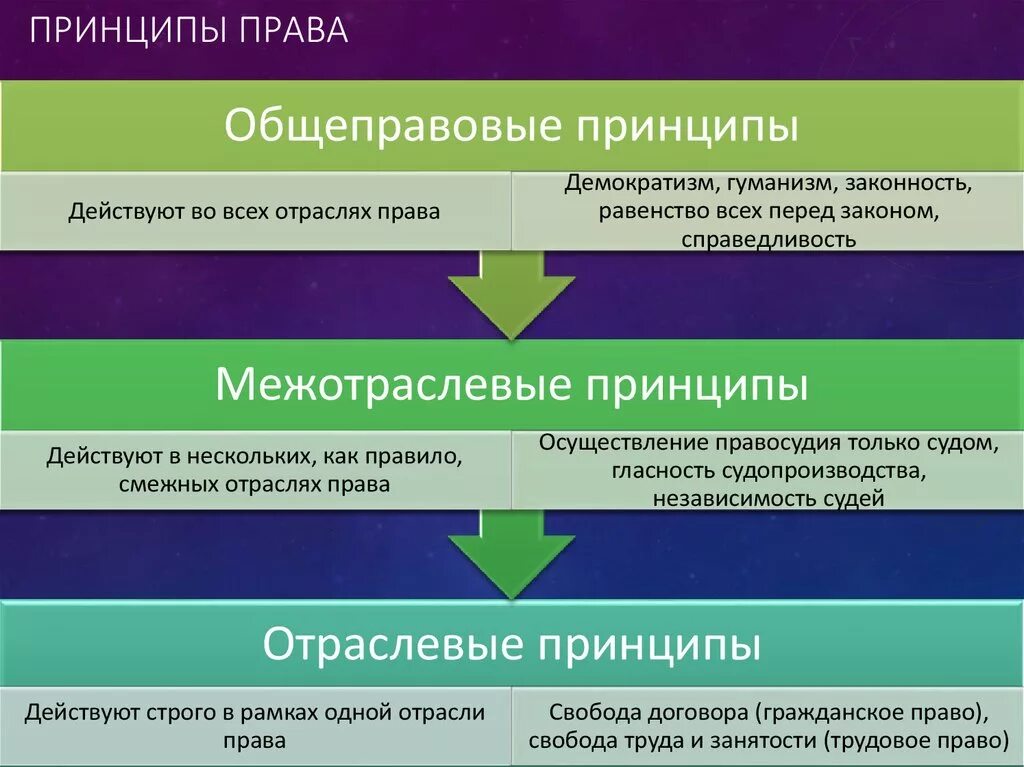 ПРИНЦИПЫ ПРАВА

Общеправовые принципы

Действуют во всех отраслях права

Демократизм, гуманизм, законность, равенство всех перед законом, справедливость

Межотраслевые принципы

Действуют в нескольких, как правило, смежных отраслях права

Осуществление правосудия только судом, гласность судопроизводства, независимость судей

Отраслевые принципы

Действуют строго в рамках одной отрасли права

Свобода договора (гражданское право), свобода труда и занятости (трудовое право)